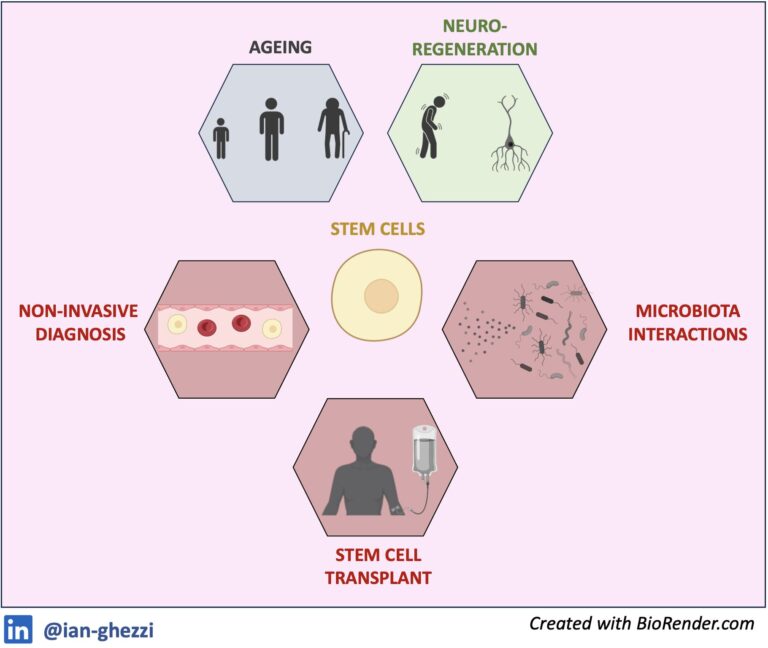 AGEING

NEURO-REGENERATION

STEM CELLS

NON-INVASIVE DIAGNOSIS

MICROBIOTA INTERACTIONS

STEM CELL TRANSPLANT

in @ian-ghezzi

Created with BioRender.com